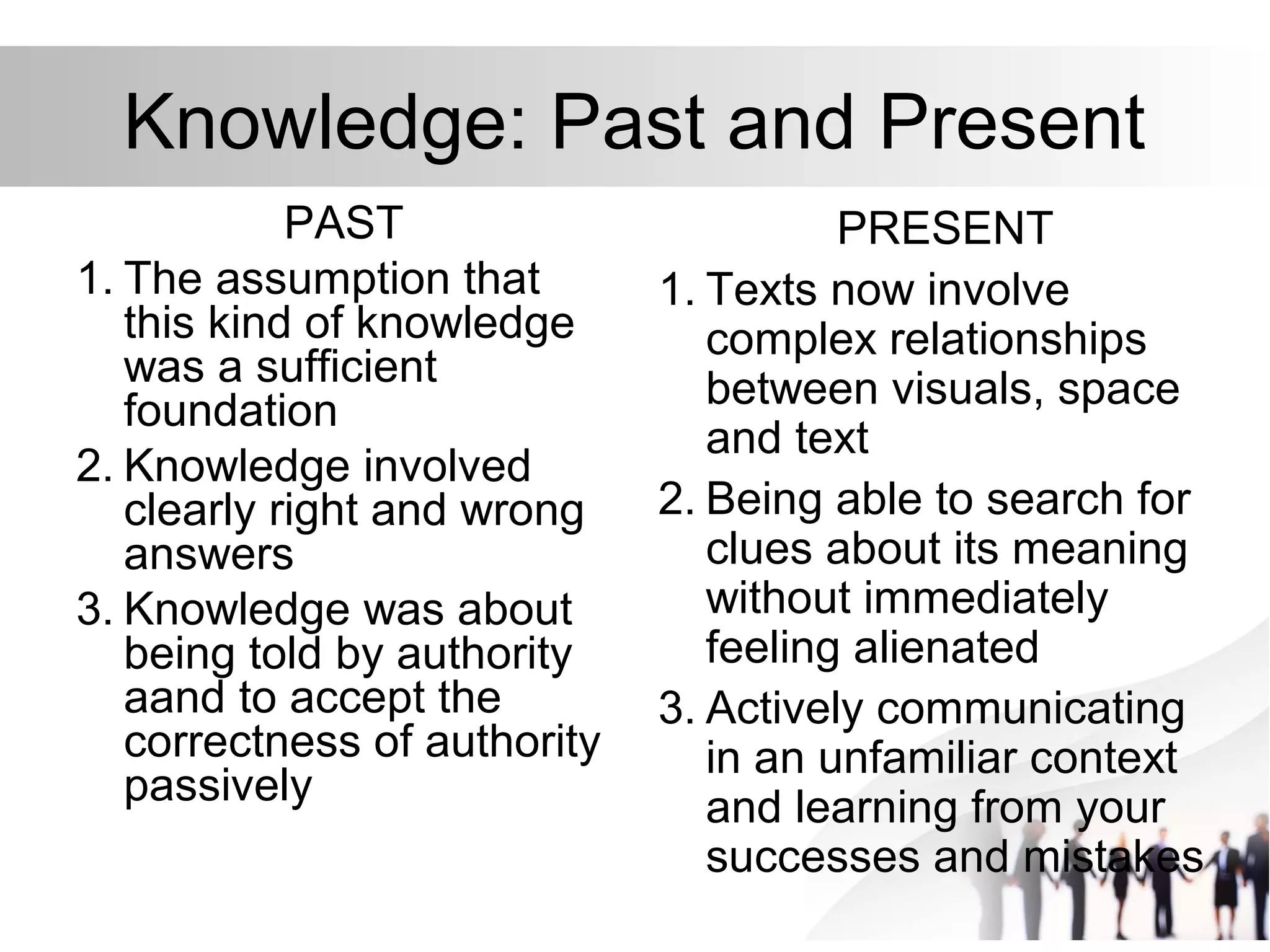 Knowledge: Past and Present

PAST

1. The assumption that this kind of knowledge was a sufficient foundation
2. Knowledge involved clearly right and wrong answers
3. Knowledge was about being told by authority aand to accept the correctness of authority passively

PRESENT

1. Texts now involve complex relationships between visuals, space and text
2. Being able to search for clues about its meaning without immediately feeling alienated
3. Actively communicating in an unfamiliar context and learning from your successes and mistakes